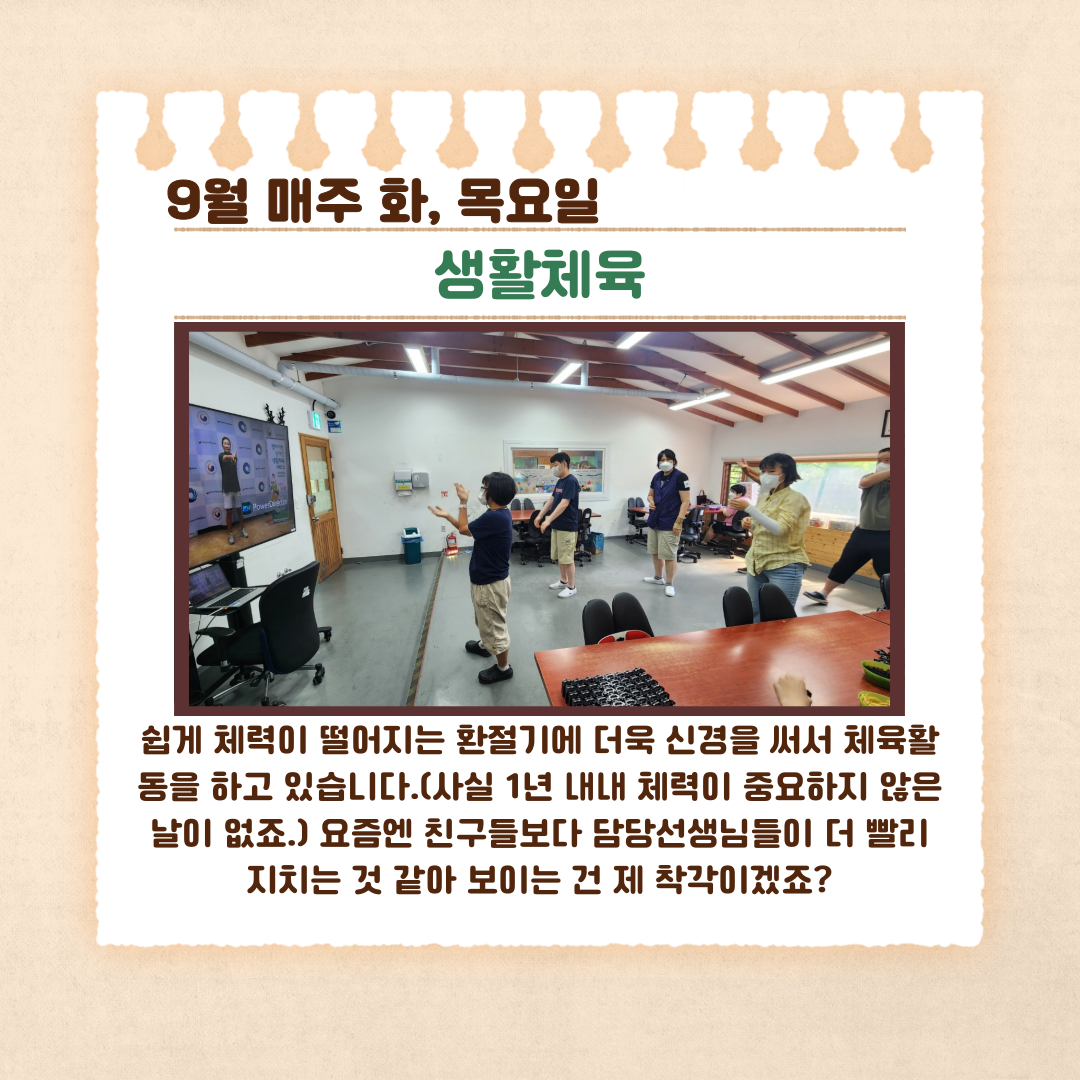 9월 매주 화, 목요일

생활체육

PowerDirector

쉽게 체력이 떨어지는 환절기에 더욱 신경을 써서 체육활동을 하고 있습니다.(사실 1년 내내 체력이 중요하지 않은 날이 없죠.) 요즘엔 친구들보다 담당선생님들이 더 빨리 지치는 것 같아 보이는 건 제 착각이겠죠?